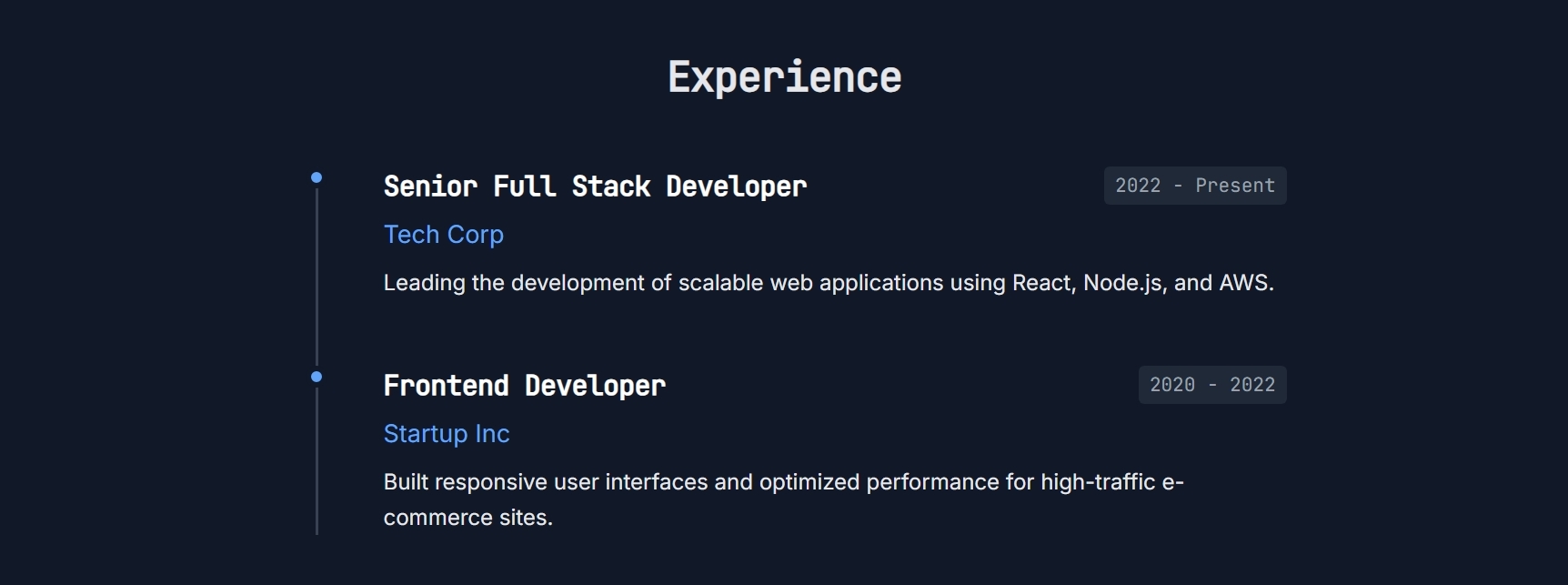 Experience

Senior Full Stack Developer

2022 - Present

Tech Corp

Leading the development of scalable web applications using React, Node.js, and AWS.

Frontend Developer

2020 - 2022

Startup Inc

Built responsive user interfaces and optimized performance for high-traffic e-commerce sites.